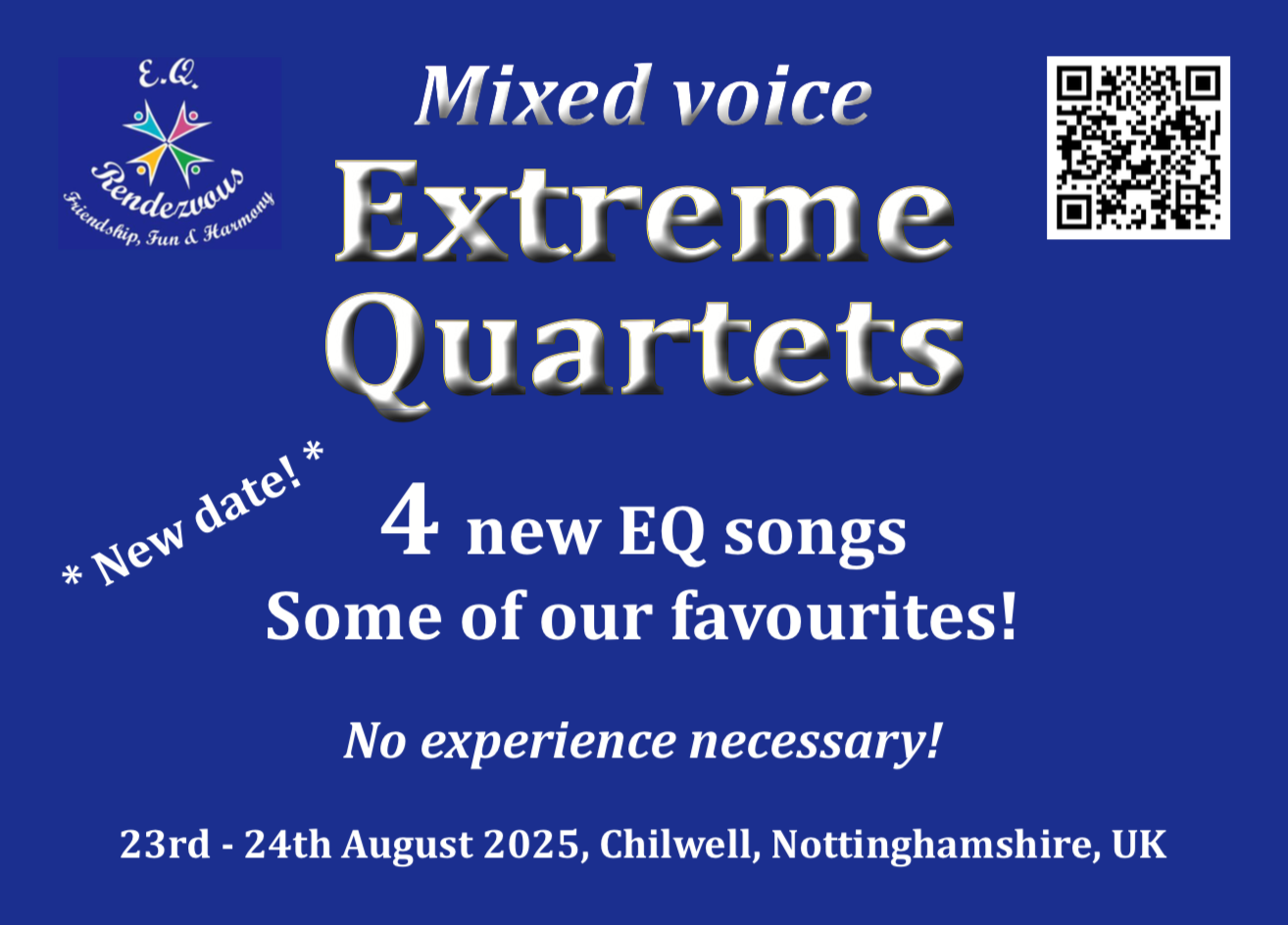 E.Q.
Rendezvous
Friendship, Fun & Harmony

Mixed voice
Extreme
Quartets

* New date! *

4 new EQ songs
Some of our favourites!

No experience necessary!

23rd - 24th August 2025, Chilwell, Nottinghamshire, UK